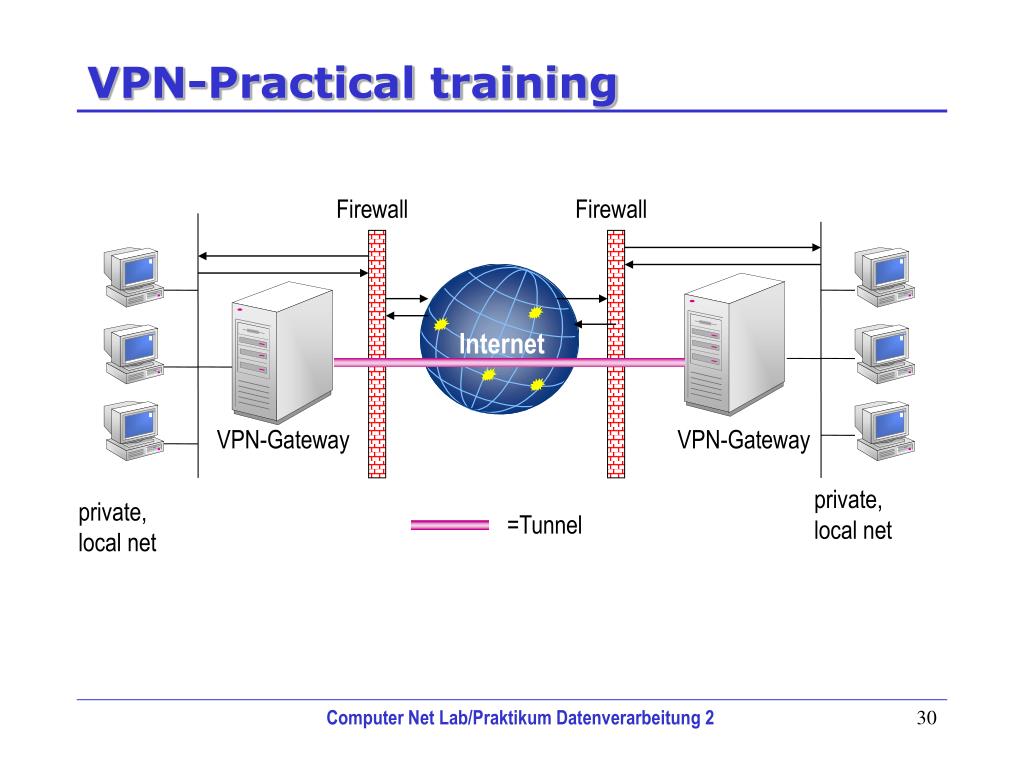 VPN-Practical training

Firewall

Firewall

Internet

VPN-Gateway

VPN-Gateway

private, local net

=Tunnel

private, local net

Computer Net Lab/Praktikum Datenverarbeitung 2

30